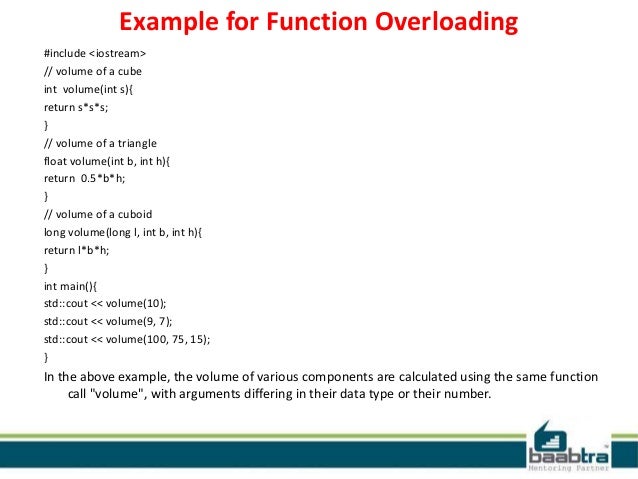 Example for Function Overloading

#include <iostream>
// volume of a cube
int volume(int s){
return s*s*s;
}
// volume of a triangle
float volume(int b, int h){
return 0.5*b*h;
}
// volume of a cuboid
long volume(long l, int b, int h){
return l*b*h;
}
int main(){
std::cout << volume(10);
std::cout << volume(9, 7);
std::cout << volume(100, 75, 15);
}

In the above example, the volume of various components are calculated using the same function call "volume", with arguments differing in their data type or their number.

baabtra
Mentoring Partner